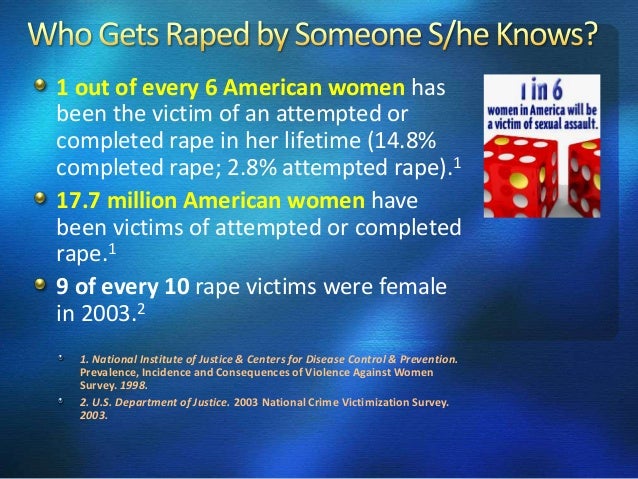 Who Gets Raped by Someone S/he Knows?

1 out of every 6 American women has been the victim of an attempted or completed rape in her lifetime (14.8% completed rape; 2.8% attempted rape).$^1$

17.7 million American women have been victims of attempted or completed rape.$^1$

9 of every 10 rape victims were female in 2003.$^2$

1 in 6
women in America will be a victim of sexual assault.

1. National Institute of Justice & Centers for Disease Control & Prevention. Prevalence, Incidence and Consequences of Violence Against Women Survey. 1998.

2. U.S. Department of Justice. 2003 National Crime Victimization Survey. 2003.